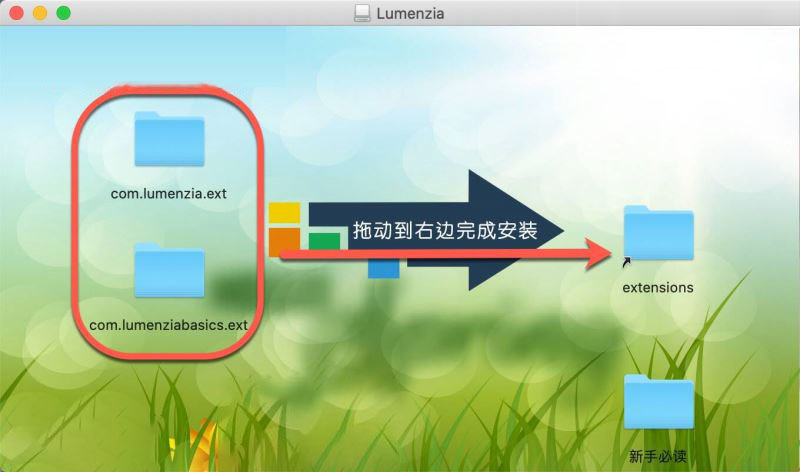 Lumenzia

com.lumenzia.ext

com.lumenziabasics.ext

拖动到右边完成安装

extensions

新手必读